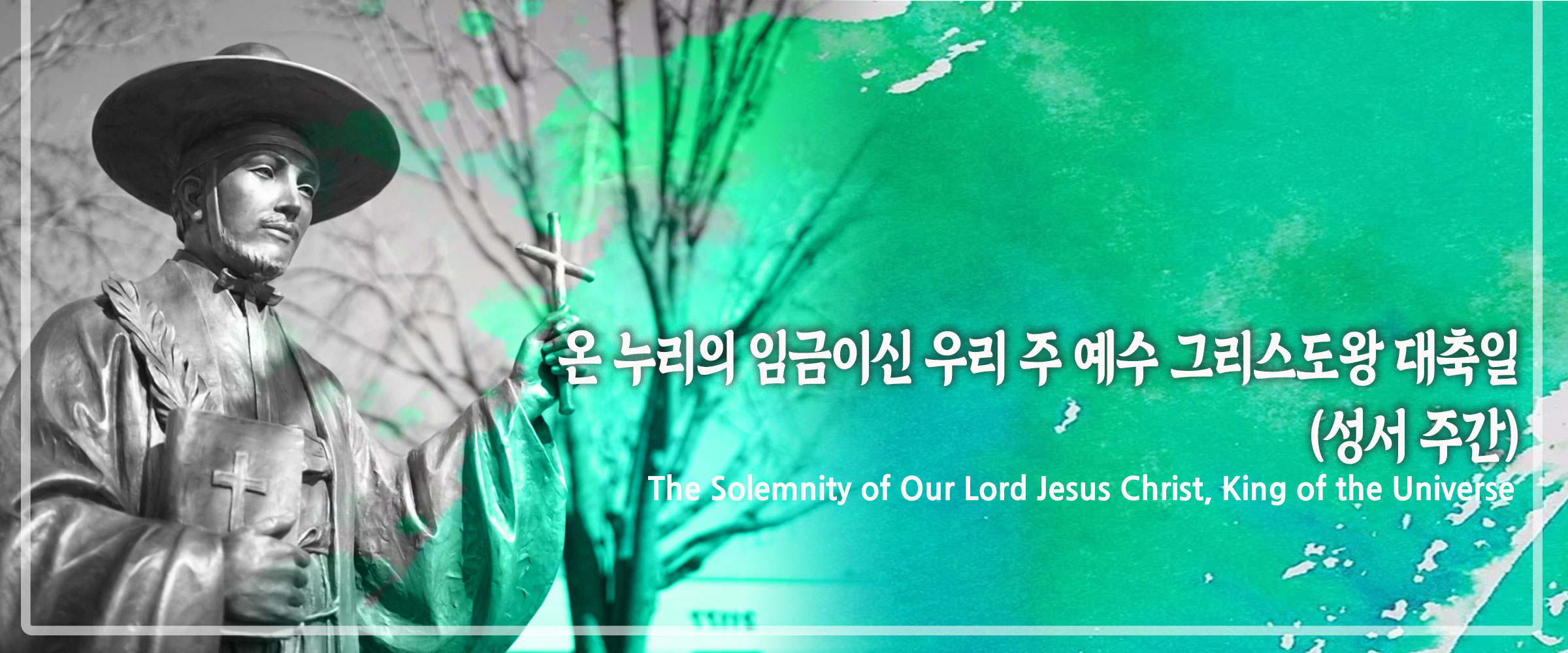 온 누리의 임금이신 우리 주 예수 그리스도왕 대축일
(성서 주간)
The Solemnity of Our Lord Jesus Christ, King of the Universe